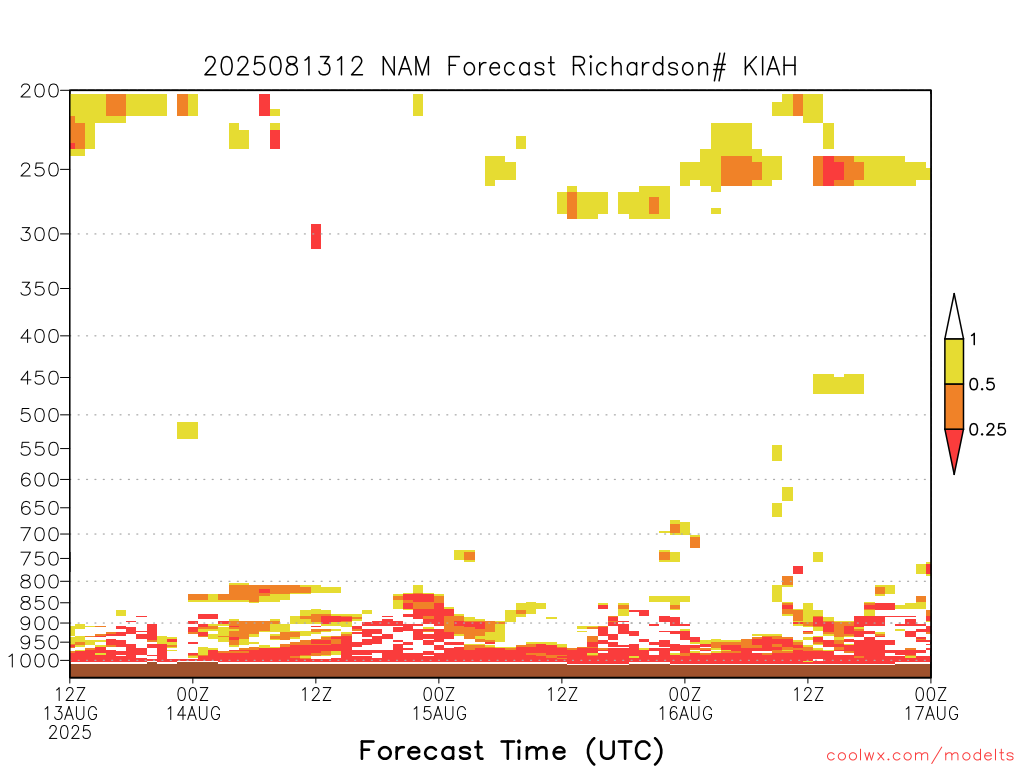 2025081312 NAM Forecast Richardson# KIAH

200
250
300
350
400
450
500
550
600
650
700
750
800
850
900
950
1000

1
0.5
0.25

12Z 13AUG 2025
00Z 14AUG
12Z
00Z 15AUG
12Z
00Z 16AUG
12Z
00Z 17AUG

Forecast Time (UTC)

coolwx.com/modelts